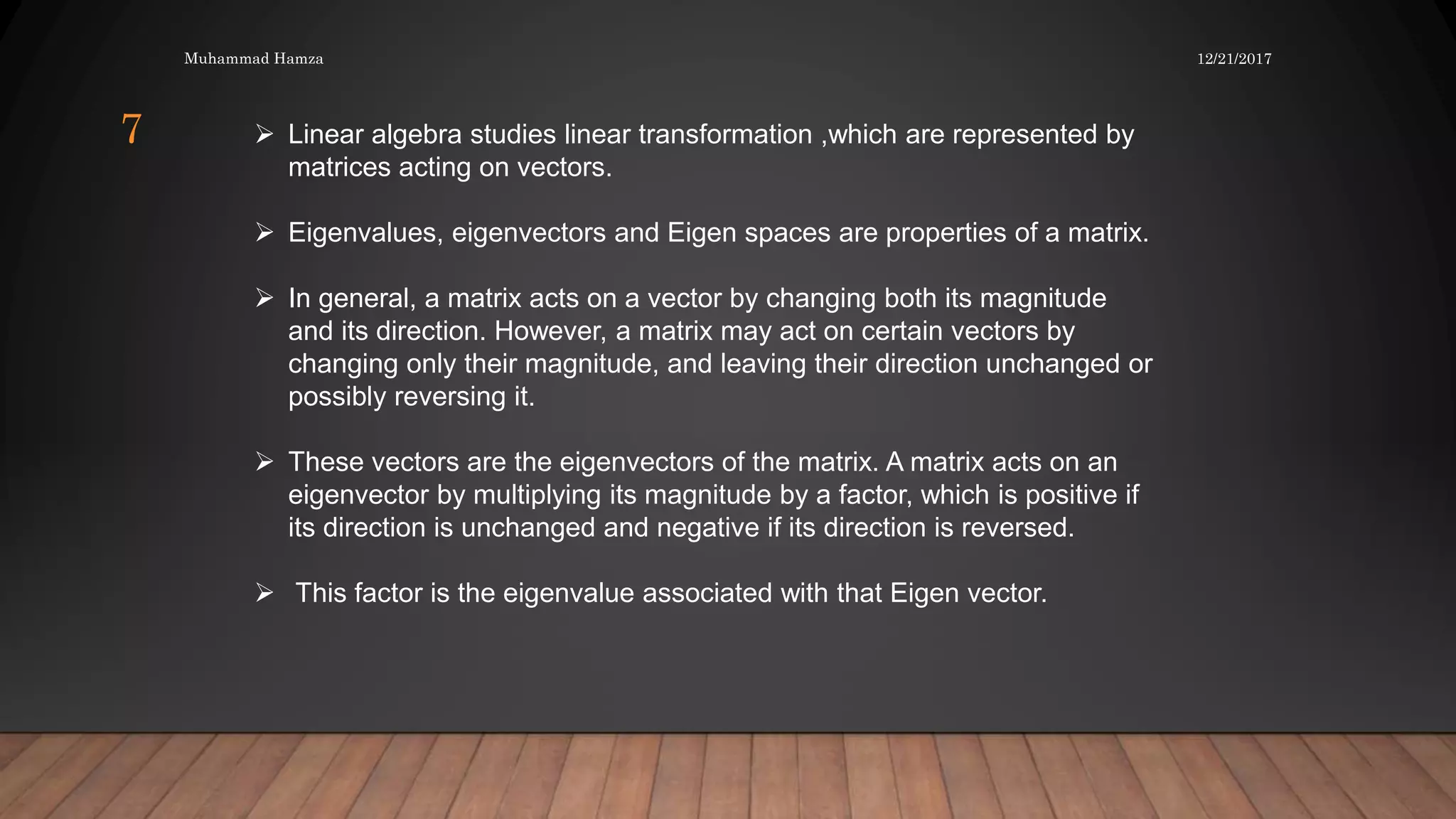 Muhammad Hamza

12/21/2017

7

➢ Linear algebra studies linear transformation ,which are represented by matrices acting on vectors.

➢ Eigenvalues, eigenvectors and Eigen spaces are properties of a matrix.

➢ In general, a matrix acts on a vector by changing both its magnitude and its direction. However, a matrix may act on certain vectors by changing only their magnitude, and leaving their direction unchanged or possibly reversing it.

➢ These vectors are the eigenvectors of the matrix. A matrix acts on an eigenvector by multiplying its magnitude by a factor, which is positive if its direction is unchanged and negative if its direction is reversed.

➢ This factor is the eigenvalue associated with that Eigen vector.